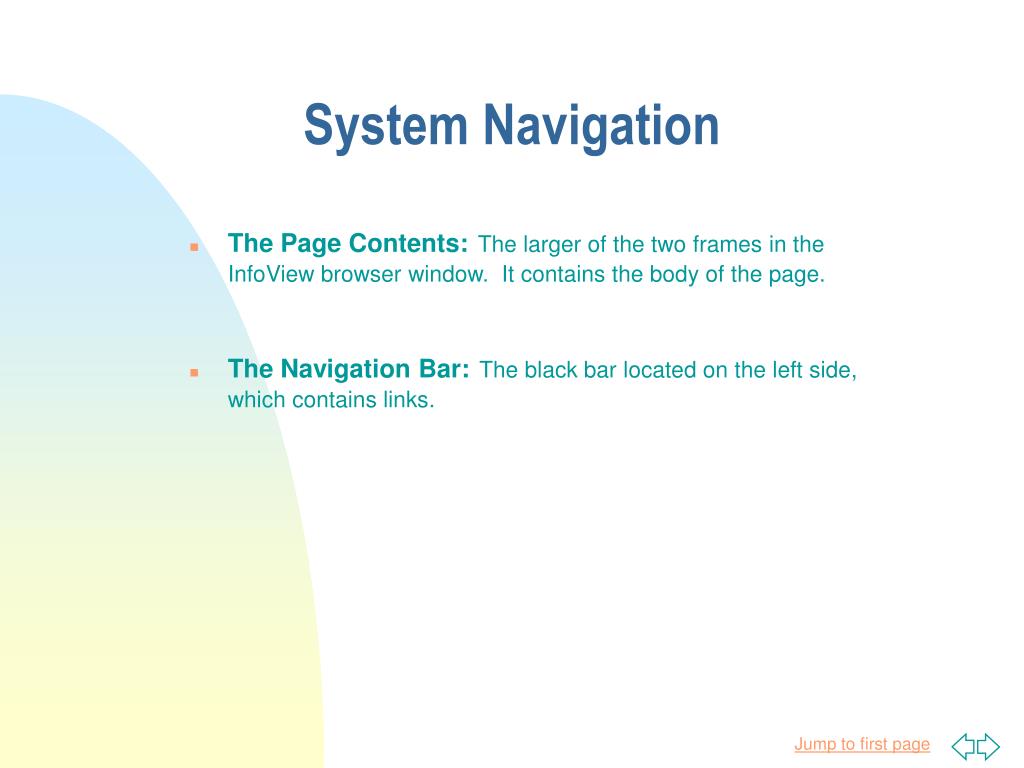 System Navigation

The Page Contents: The larger of the two frames in the InfoView browser window. It contains the body of the page.

The Navigation Bar: The black bar located on the left side, which contains links.

Jump to first page